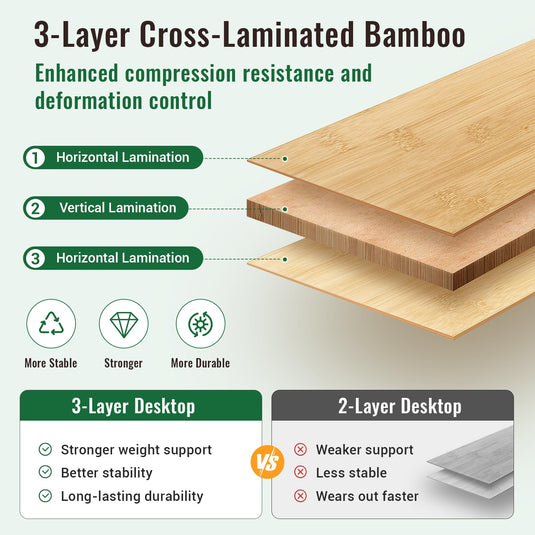 3-Layer Cross-Laminated Bamboo

Enhanced compression resistance and deformation control

1 Horizontal Lamination

2 Vertical Lamination

3 Horizontal Lamination

More Stable

Stronger

More Durable

3-Layer Desktop

Stronger weight support

Better stability

Long-lasting durability

VS

2-Layer Desktop

Weaker support

Less stable

Wears out faster